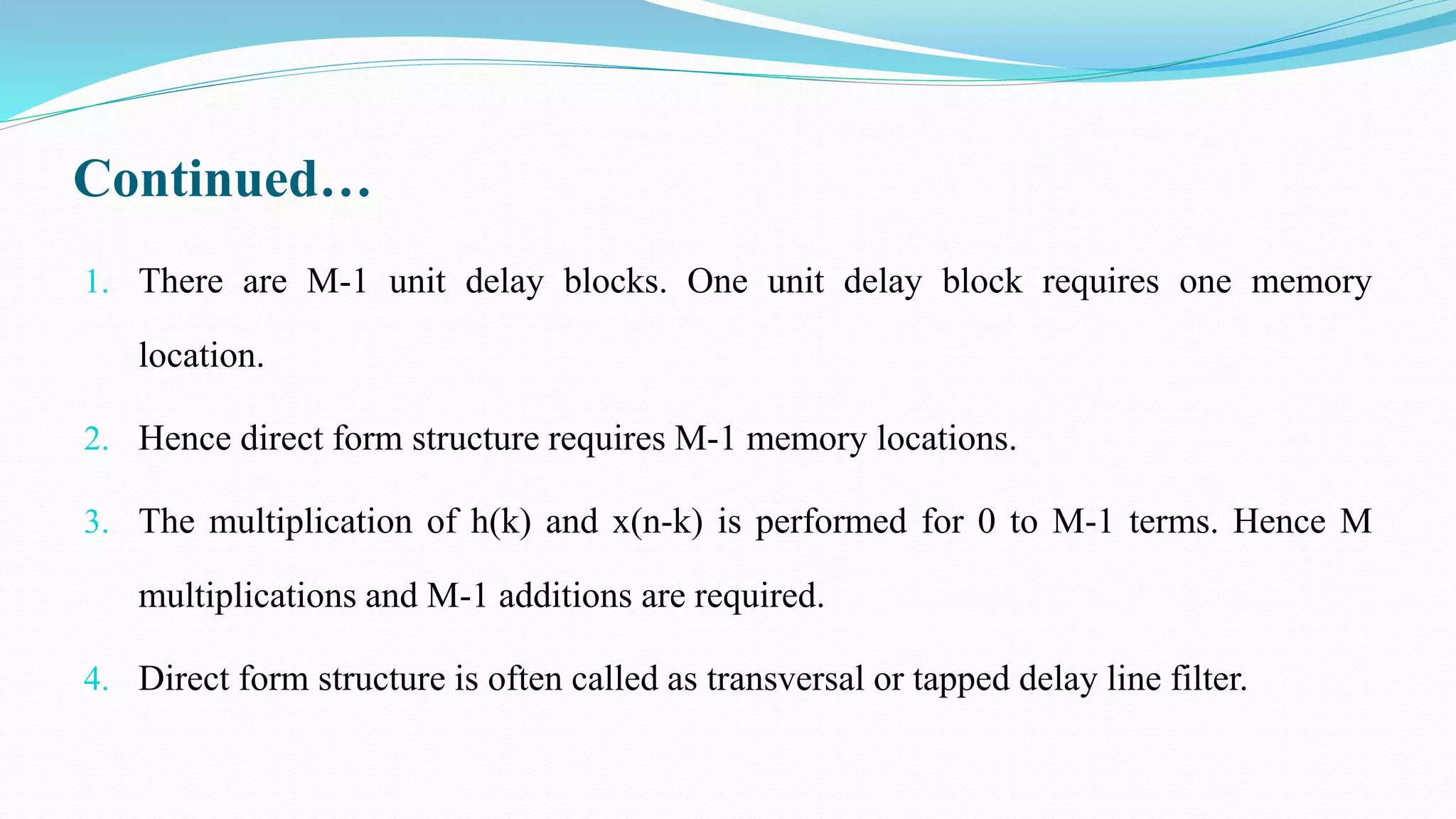 Continued…

1. There are M-1 unit delay blocks. One unit delay block requires one memory location.

2. Hence direct form structure requires M-1 memory locations.

3. The multiplication of h(k) and x(n-k) is performed for 0 to M-1 terms. Hence M multiplications and M-1 additions are required.

4. Direct form structure is often called as transversal or tapped delay line filter.